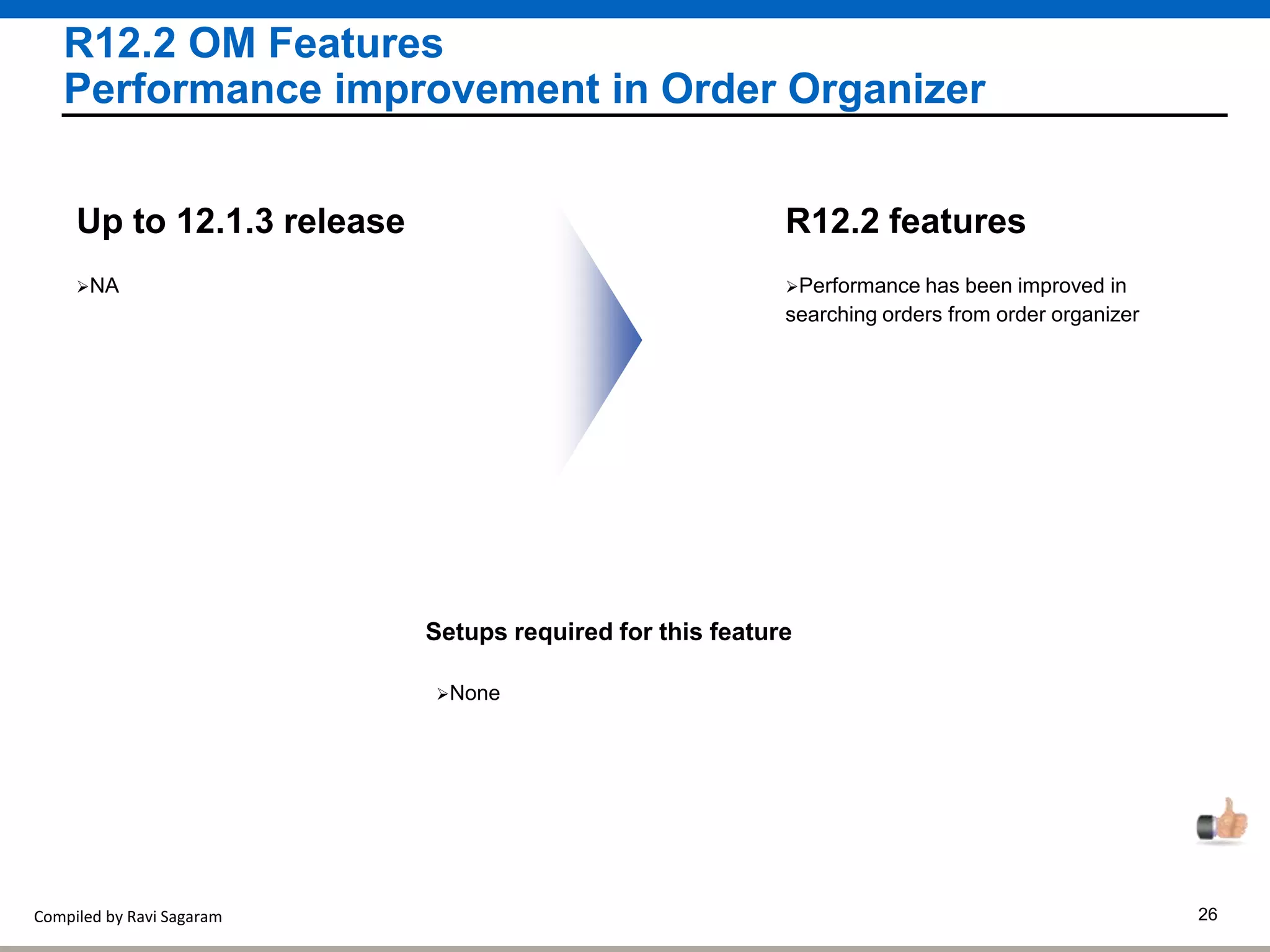 R12.2 OM Features
Performance improvement in Order Organizer

Up to 12.1.3 release

➢NA

R12.2 features

➢Performance has been improved in searching orders from order organizer

Setups required for this feature

➢None

Compiled by Ravi Sagaram

26